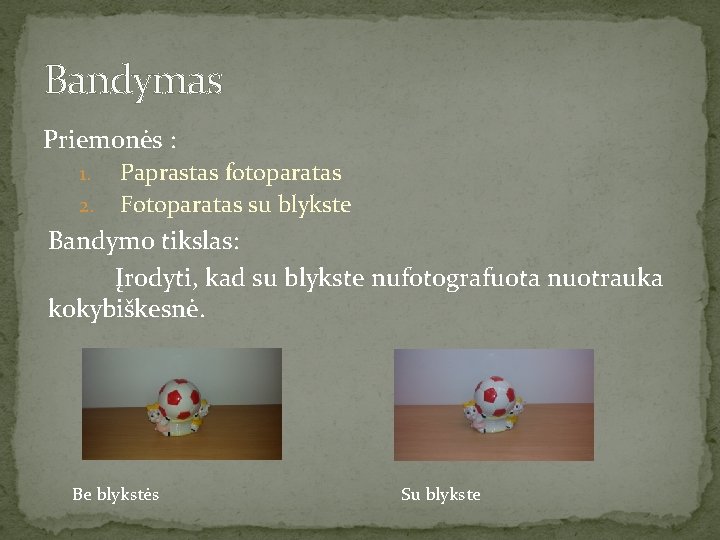 Bandymas

Priemonės :

1. Paprastas fotoparatas
2. Fotoparatas su blykste

Bandymo tikslas:

Įrodyti, kad su blykste nufotografuota nuotrauka kokybiškesnė.

Be blykstės

Su blykste